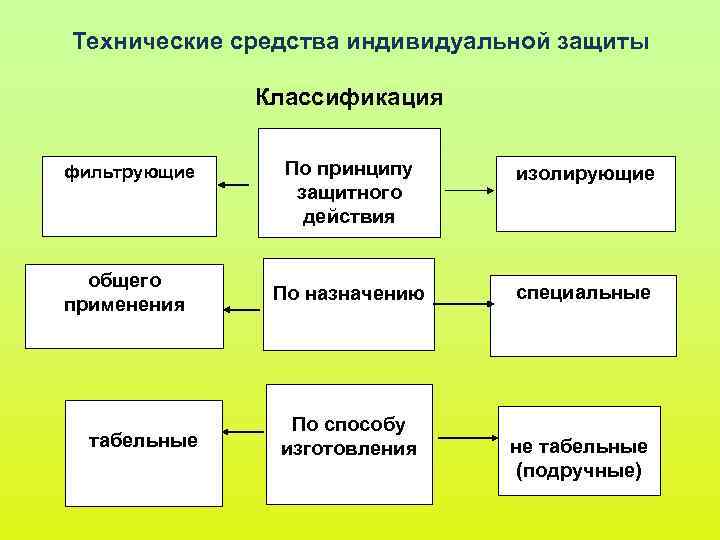 Технические средства индивидуальной защиты

Классификация

фильтрующие

По принципу защитного действия

изолирующие

общего применения

По назначению

специальные

табельные

По способу изготовления

не табельные (подручные)